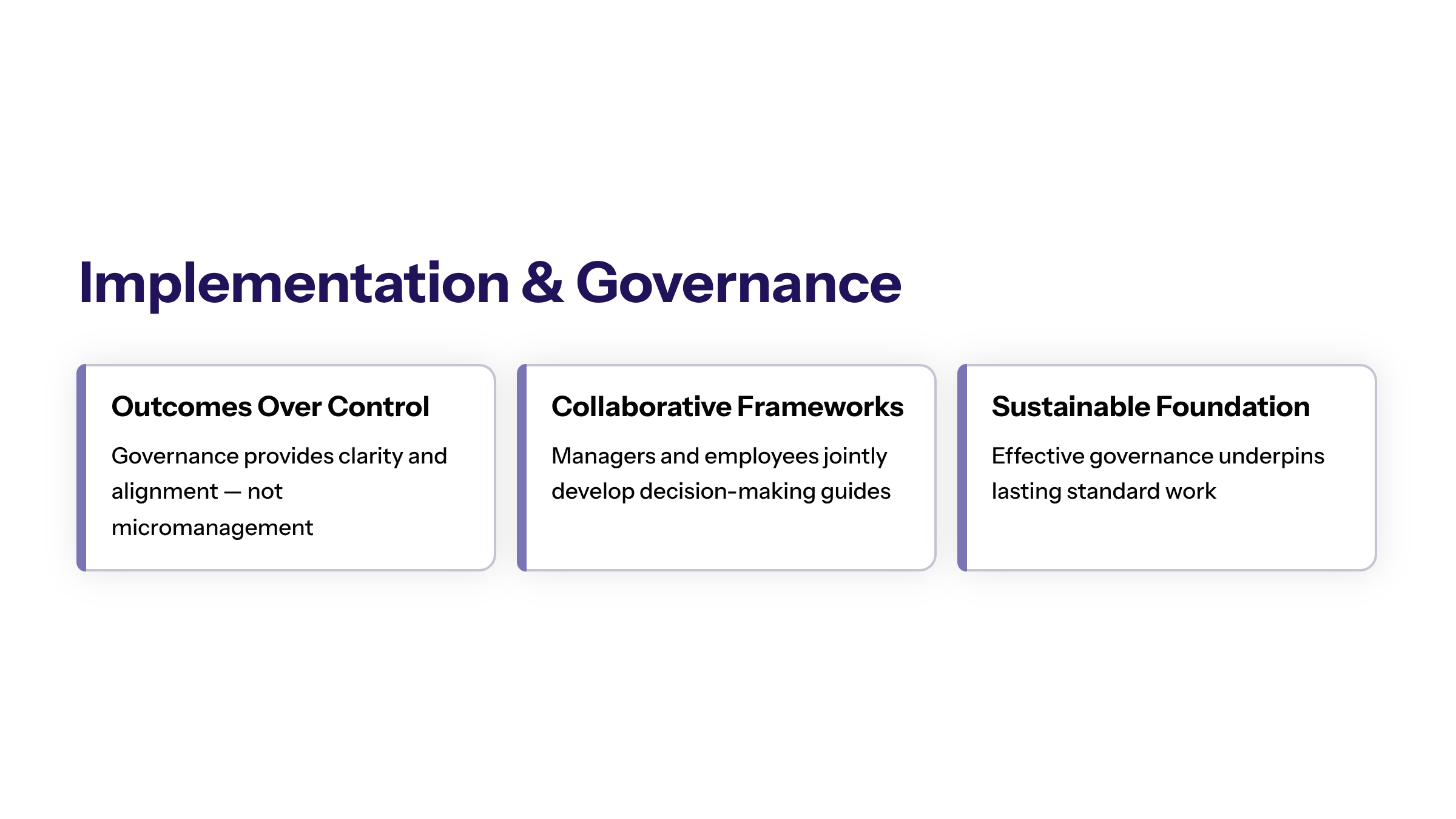 Implementation & Governance

Outcomes Over Control

Governance provides clarity and alignment — not micromanagement

Collaborative Frameworks

Managers and employees jointly develop decision-making guides

Sustainable Foundation

Effective governance underpins lasting standard work